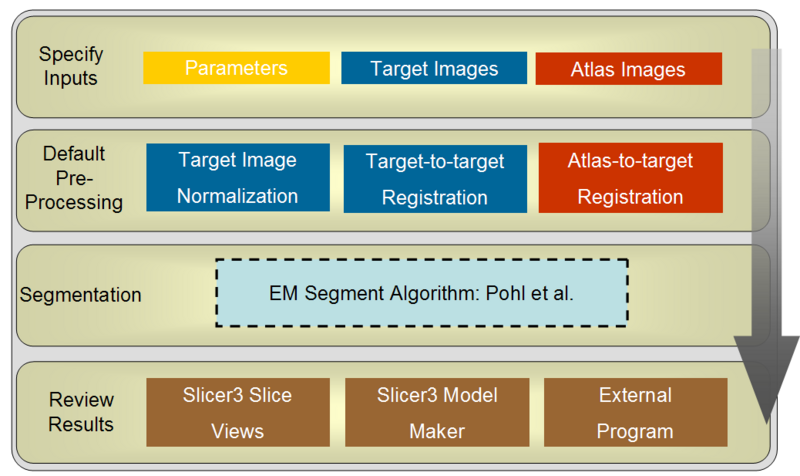 Specify Inputs

Parameters

Target Images

Atlas Images

Default Pre-Processing

Target Image Normalization

Target-to-target Registration

Atlas-to-target Registration

Segmentation

EM Segment Algorithm: Pohl et al.

Review Results

Slicer3 Slice Views

Slicer3 Model Maker

External Program